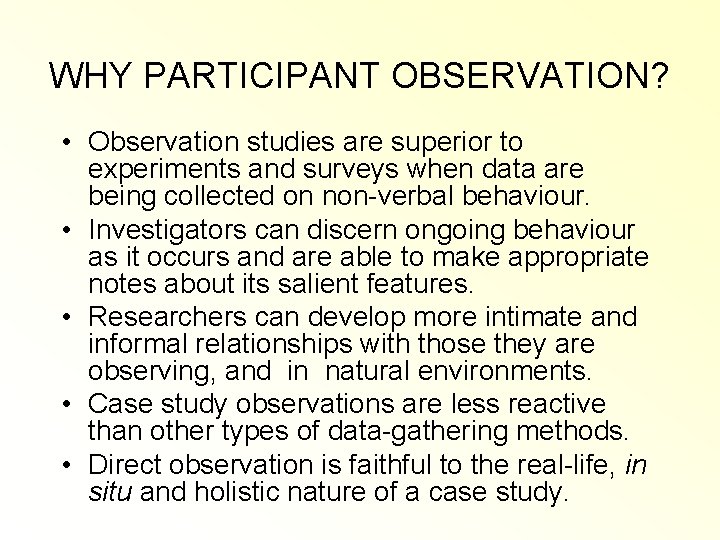 WHY PARTICIPANT OBSERVATION?

• Observation studies are superior to experiments and surveys when data are being collected on non-verbal behaviour.
• Investigators can discern ongoing behaviour as it occurs and are able to make appropriate notes about its salient features.
• Researchers can develop more intimate and informal relationships with those they are observing, and in natural environments.
• Case study observations are less reactive than other types of data-gathering methods.
• Direct observation is faithful to the real-life, in situ and holistic nature of a case study.